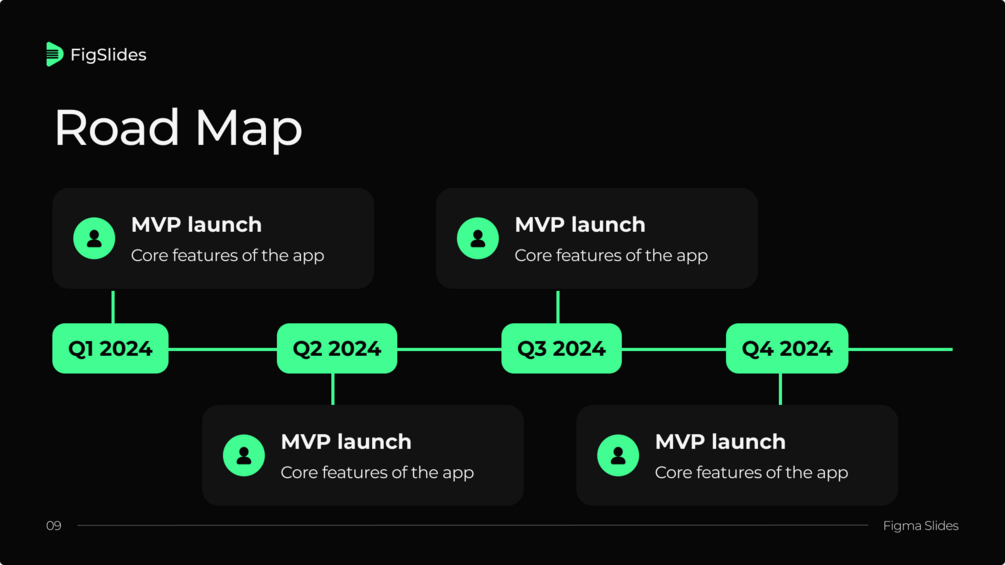 FigSlides

Road Map

MVP launch
Core features of the app

MVP launch
Core features of the app

Q1 2024

Q2 2024

Q3 2024

Q4 2024

MVP launch
Core features of the app

MVP launch
Core features of the app

09

Figma Slides